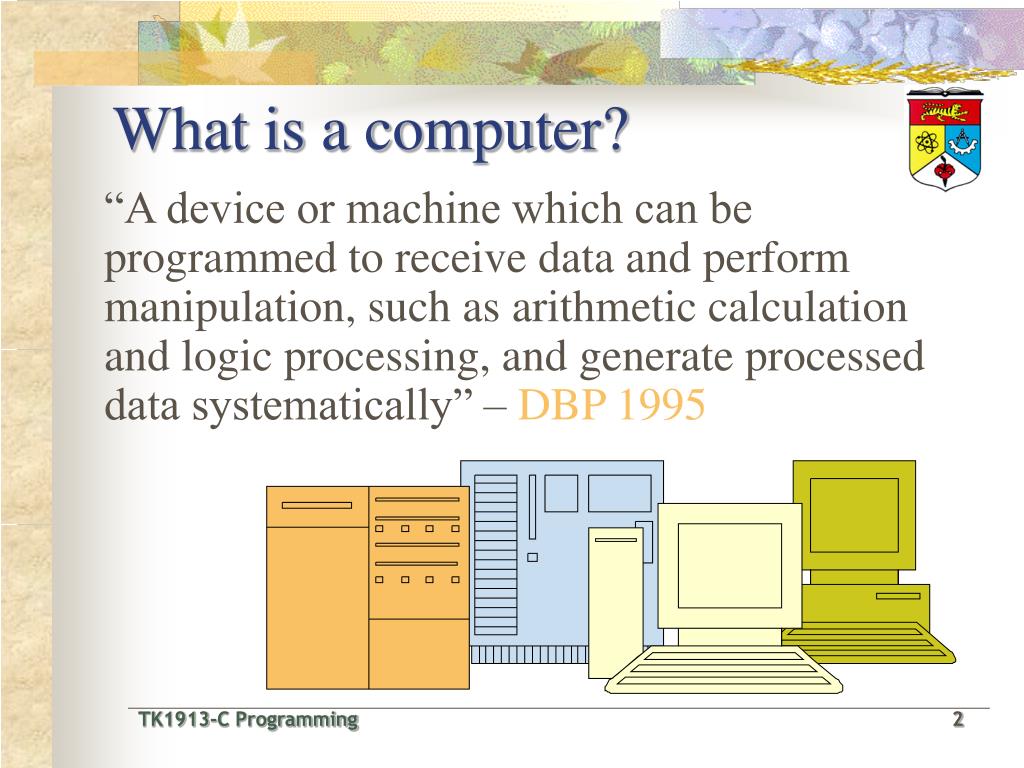 What is a computer?

“A device or machine which can be programmed to receive data and perform manipulation, such as arithmetic calculation and logic processing, and generate processed data systematically” – DBP 1995

TK1913-C Programming

2